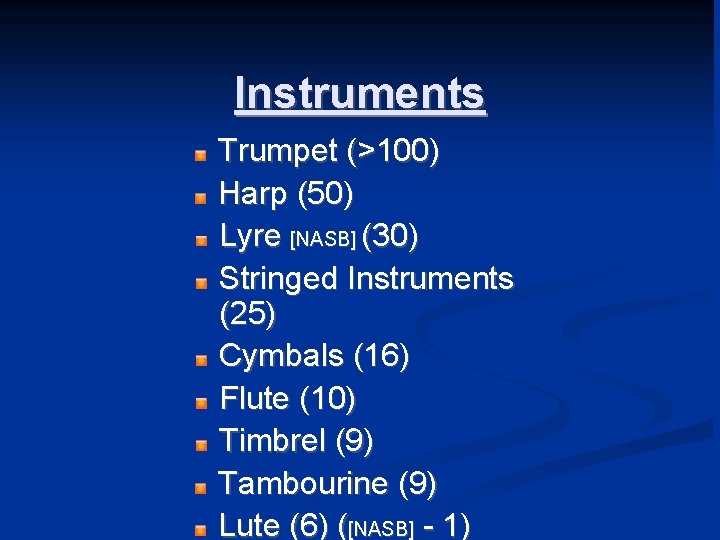 Instruments

Trumpet (>100)

Harp (50)

Lyre [NASB] (30)

Stringed Instruments (25)

Cymbals (16)

Flute (10)

Timbrel (9)

Tambourine (9)

Lute (6) ([NASB] - 1)